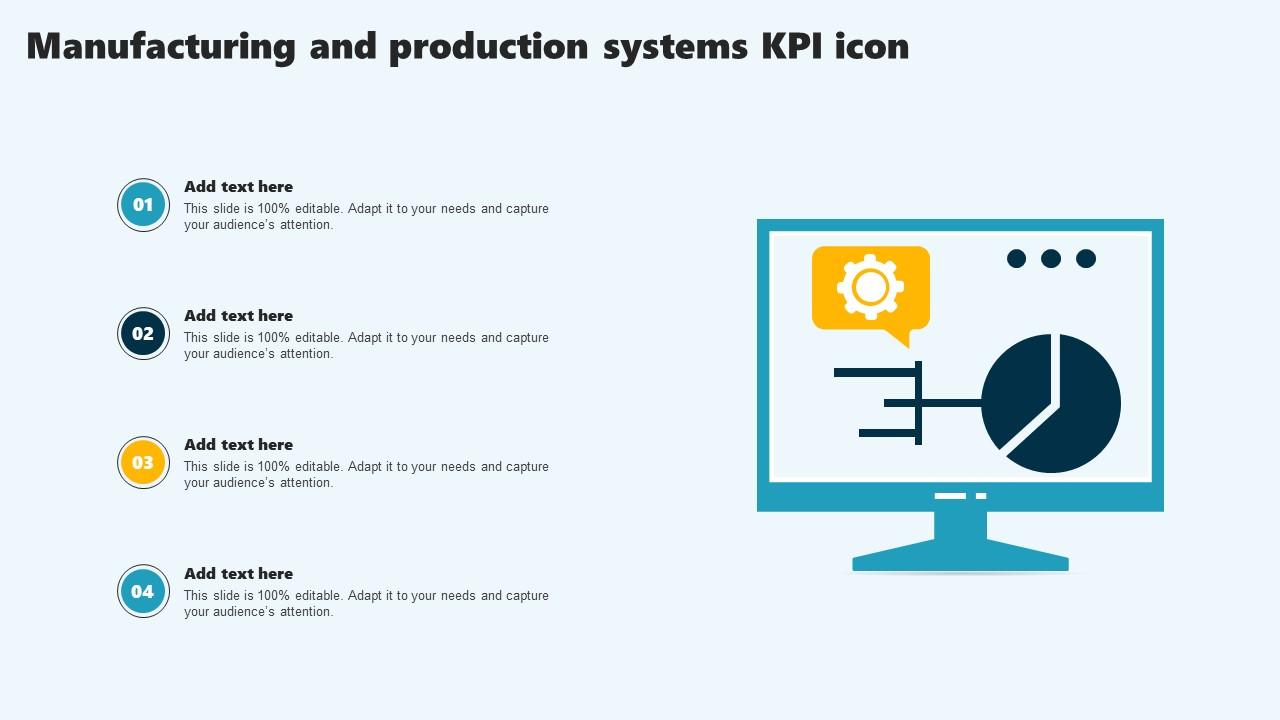 Manufacturing and production systems KPI icon

01

Add text here

This slide is 100% editable. Adapt it to your needs and capture your audience's attention.

02

Add text here

This slide is 100% editable. Adapt it to your needs and capture your audience's attention.

03

Add text here

This slide is 100% editable. Adapt it to your needs and capture your audience's attention.

04

Add text here

This slide is 100% editable. Adapt it to your needs and capture your audience's attention.